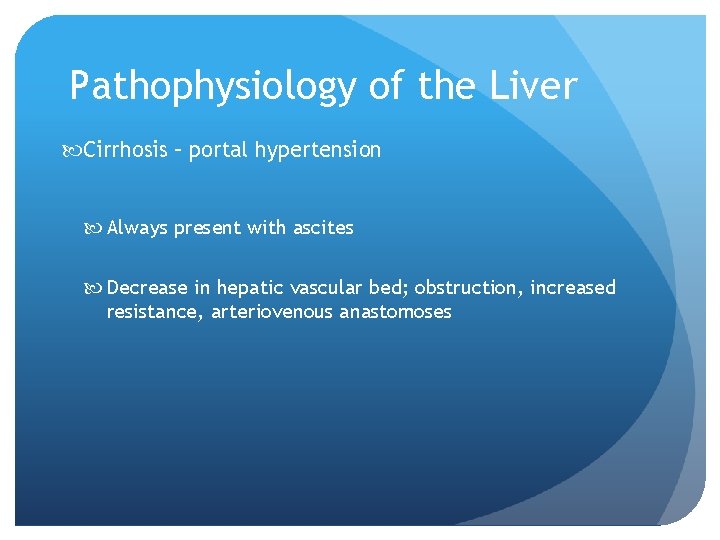 Pathophysiology of the Liver

Cirrhosis – portal hypertension

Always present with ascites

Decrease in hepatic vascular bed; obstruction, increased resistance, arteriovenous anastomoses